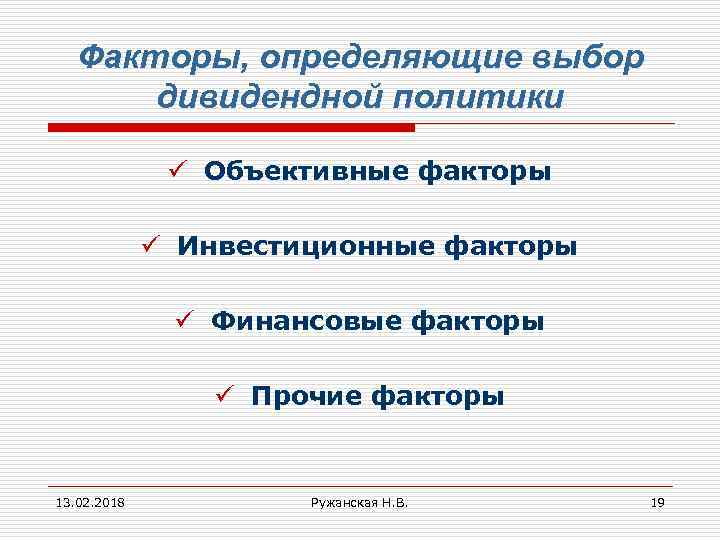 Факторы, определяющие выбор дивидендной политики

✓ Объективные факторы

✓ Инвестиционные факторы

✓ Финансовые факторы

✓ Прочие факторы

13.02.2018 Ружанская Н.В. 19